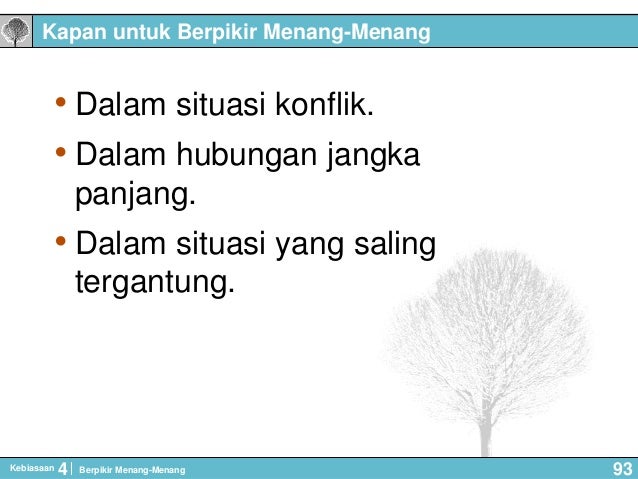 Kapan untuk Berpikir Menang-Menang

• Dalam situasi konflik.
• Dalam hubungan jangka panjang.
• Dalam situasi yang saling tergantung.

Kebiasaan 4 | Berpikir Menang-Menang

93